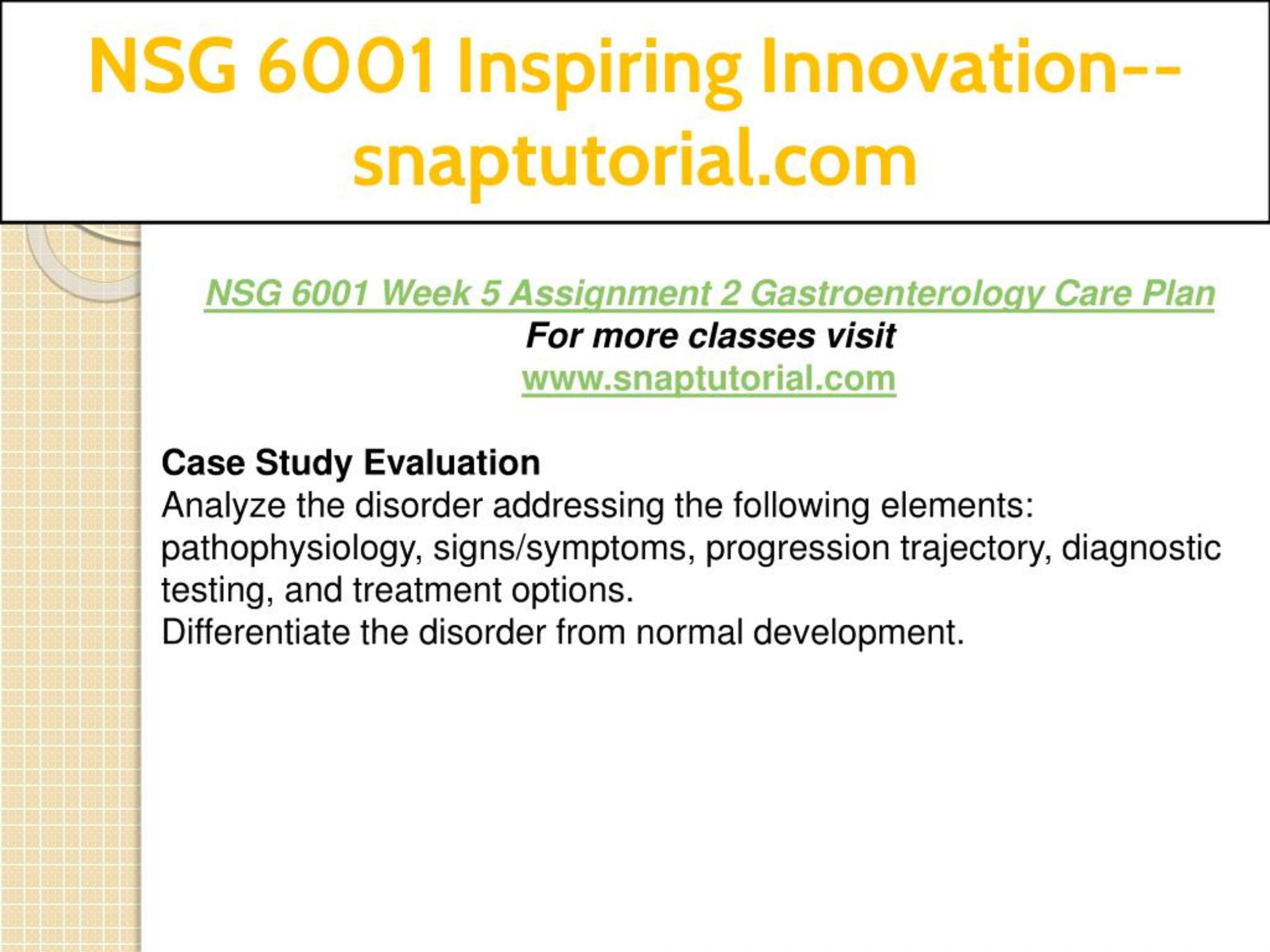 NSG 6001 Inspiring Innovation--snaptutorial.com

NSG 6001 Week 5 Assignment 2 Gastroenterology Care Plan
For more classes visit
www.snaptutorial.com

Case Study Evaluation
Analyze the disorder addressing the following elements: pathophysiology, signs/symptoms, progression trajectory, diagnostic testing, and treatment options.
Differentiate the disorder from normal development.